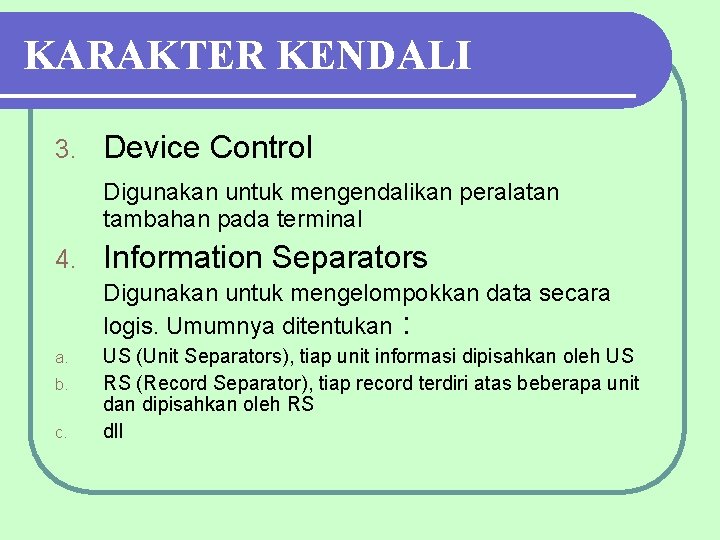 KARAKTER KENDALI

3. Device Control

Digunakan untuk mengendalikan peralatan tambahan pada terminal

4. Information Separators

Digunakan untuk mengelompokkan data secara logis. Umumnya ditentukan :

a. US (Unit Separators), tiap unit informasi dipisahkan oleh US

b. RS (Record Separator), tiap record terdiri atas beberapa unit dan dipisahkan oleh RS

c. dll